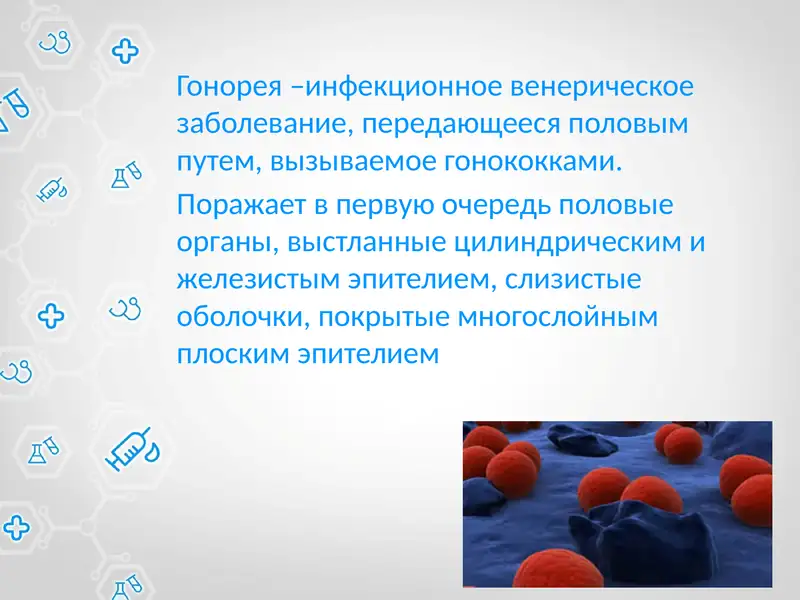 Гонорея –инфекционное венерическое заболевание, передающееся половым путем, вызываемое гонококками.

Поражает в первую очередь половые органы, выстланные цилиндрическим и железистым эпителием, слизистые оболочки, покрытые многослойным плоским эпителием